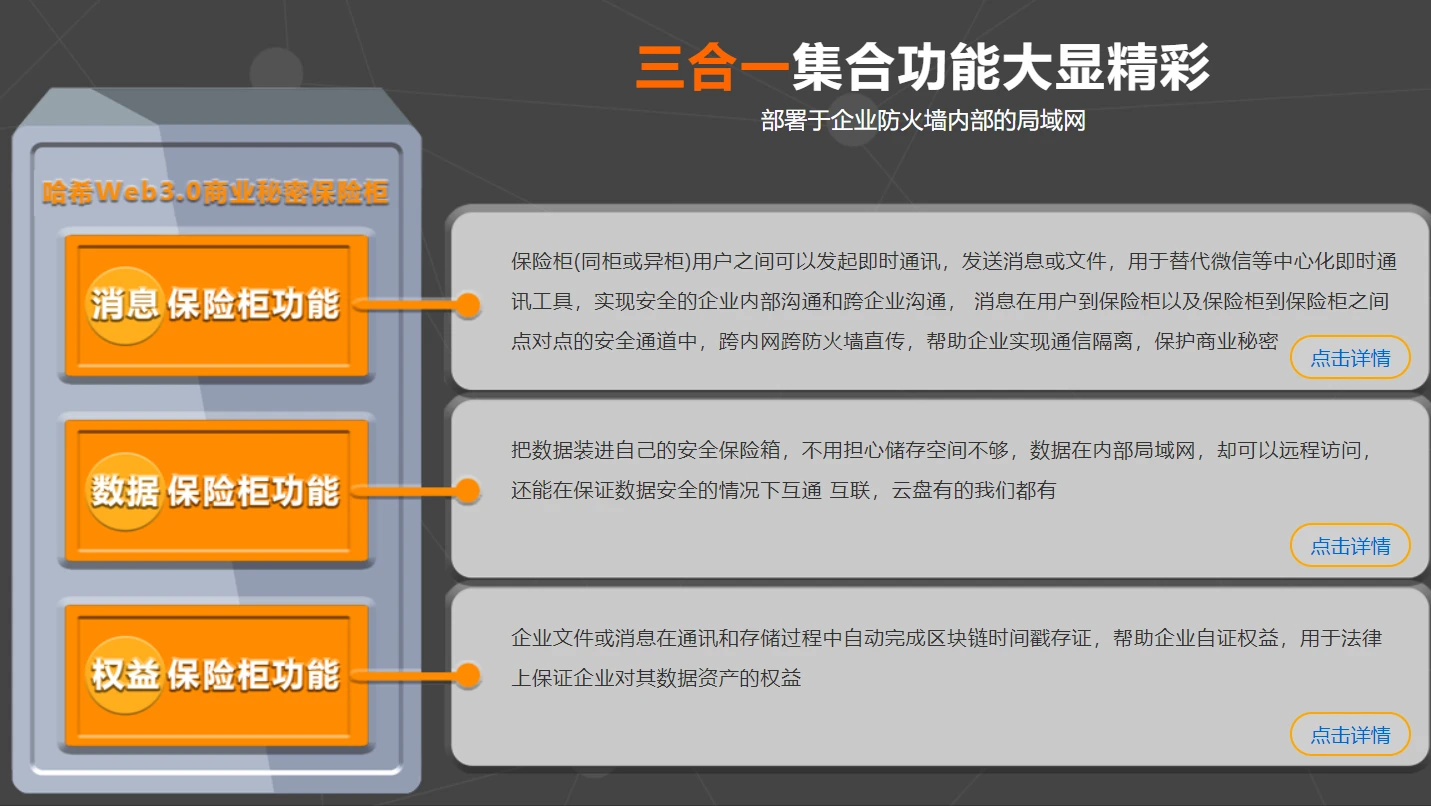 三合一集合功能大显精彩

部署于企业防火墙内部的局域网

哈希Web3.0商业秘密保险柜

消息 保险柜功能

保险柜(同柜或异柜)用户之间可以发起即时通讯，发送消息或文件，用于替代微信等中心化即时通讯工具，实现安全的企业内部沟通和跨企业沟通， 消息在用户到保险柜以及保险柜到保险柜之间点对点的安全通道中，跨内网跨防火墙直传，帮助企业实现通信隔离，保护商业秘密

点击详情

数据 保险柜功能

把数据装进自己的安全保险箱，不用担心储存空间不够，数据在内部局域网，却可以远程访问，还能在保证数据安全的情况下互通 互联，云盘有的我们都有

点击详情

权益 保险柜功能

企业文件或消息在通讯和存储过程中自动完成区块链时间戳存证，帮助企业自证权益，用于法律上保证企业对其数据资产的权益

点击详情